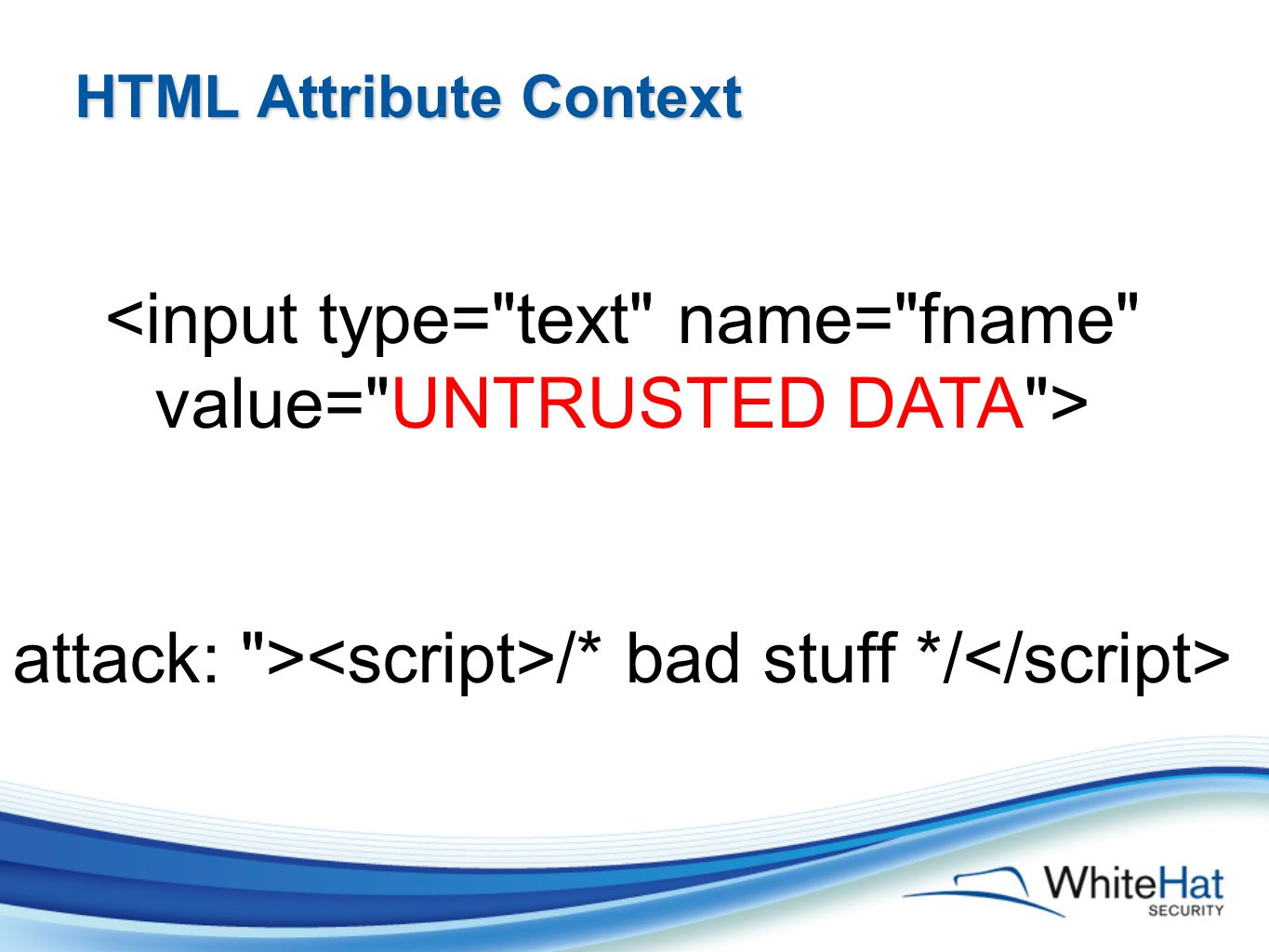 HTML Attribute Context

<input type="text" name="fname" value="UNTRUSTED DATA">

attack: "><script>/* bad stuff */</script>

WhiteHat
SECURITY